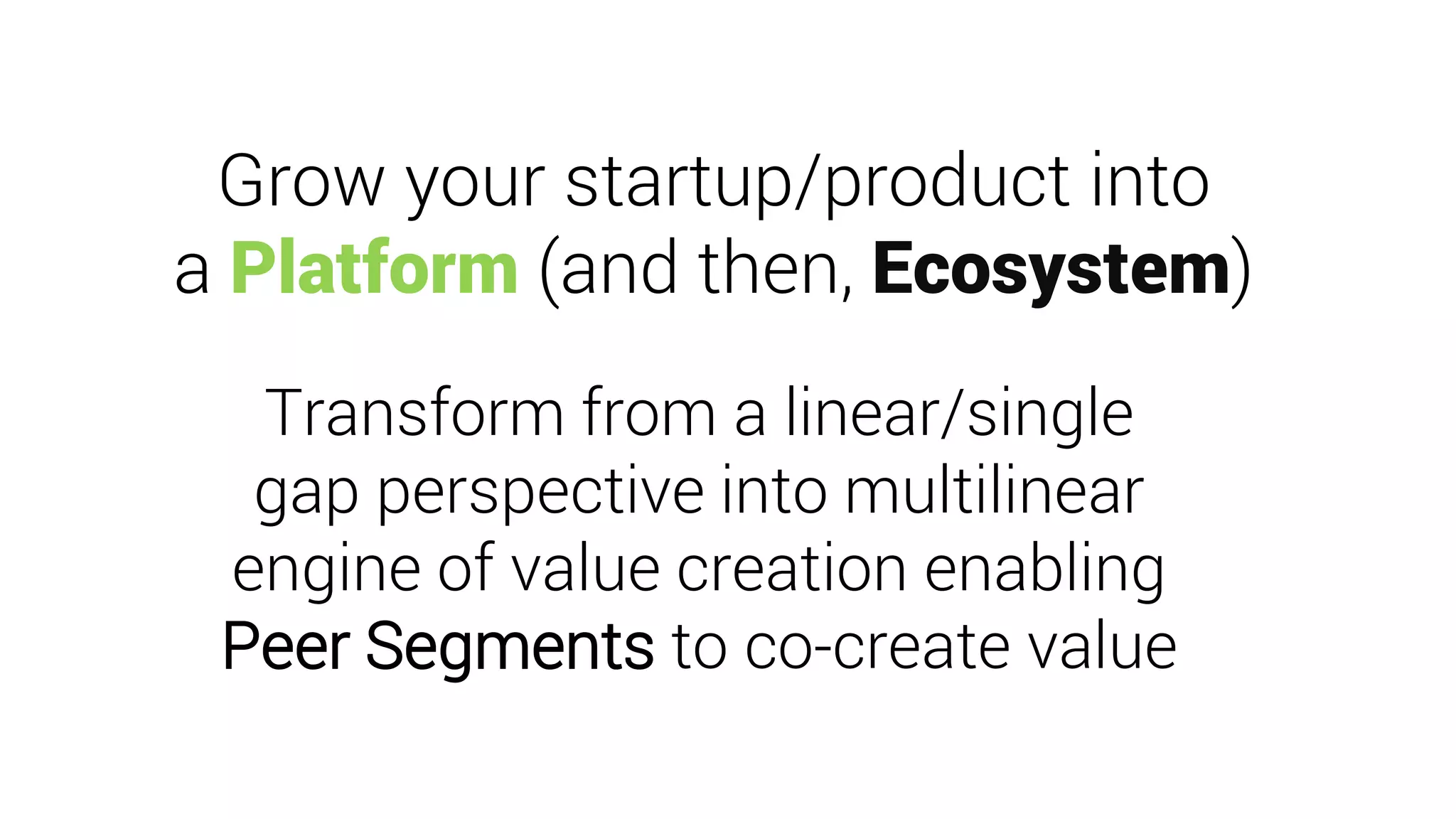 Grow your startup/product into a Platform (and then, Ecosystem)

Transform from a linear/single gap perspective into multilinear engine of value creation enabling Peer Segments to co-create value